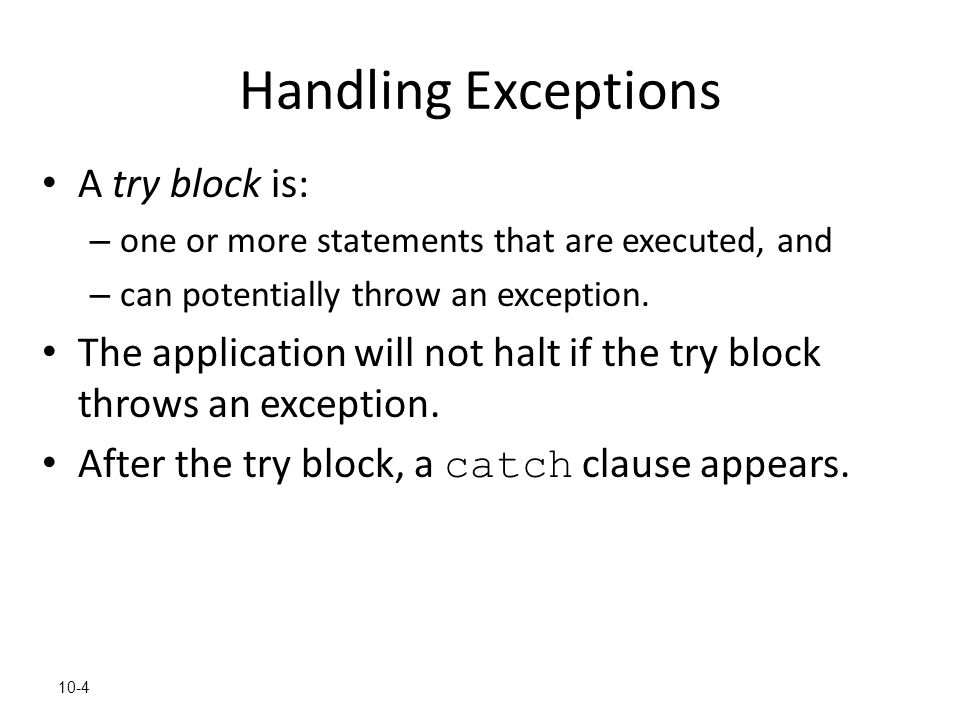 Handling Exceptions

• A try block is:
– one or more statements that are executed, and
– can potentially throw an exception.
• The application will not halt if the try block throws an exception.
• After the try block, a catch clause appears.

10-4